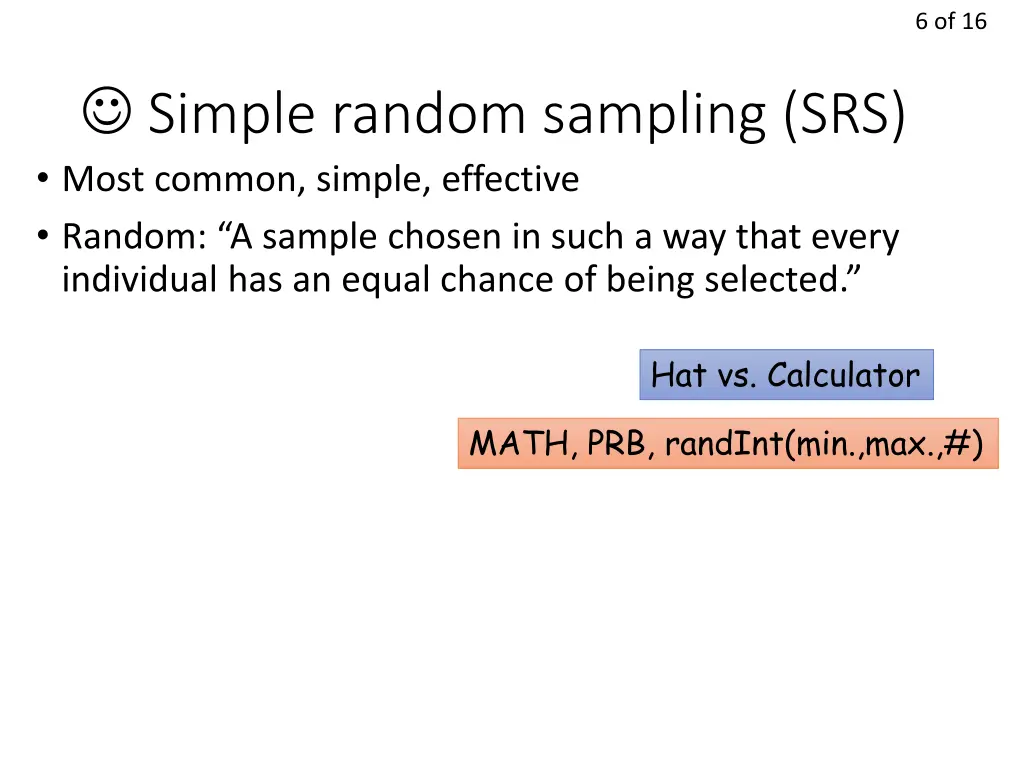 6 of 16

☺ Simple random sampling (SRS)

• Most common, simple, effective
• Random: “A sample chosen in such a way that every individual has an equal chance of being selected.”

Hat vs. Calculator

MATH, PRB, randInt(min.,max.,#)